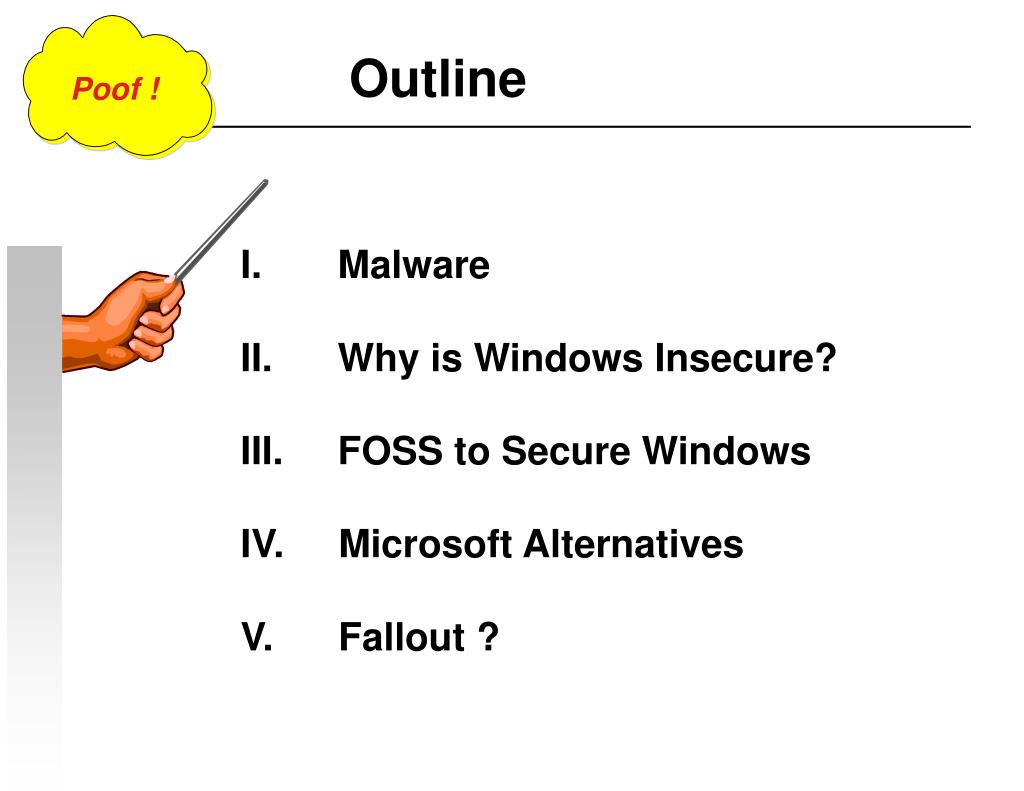 Poof !

Outline

I. Malware

II. Why is Windows Insecure?

III. FOSS to Secure Windows

IV. Microsoft Alternatives

V. Fallout ?